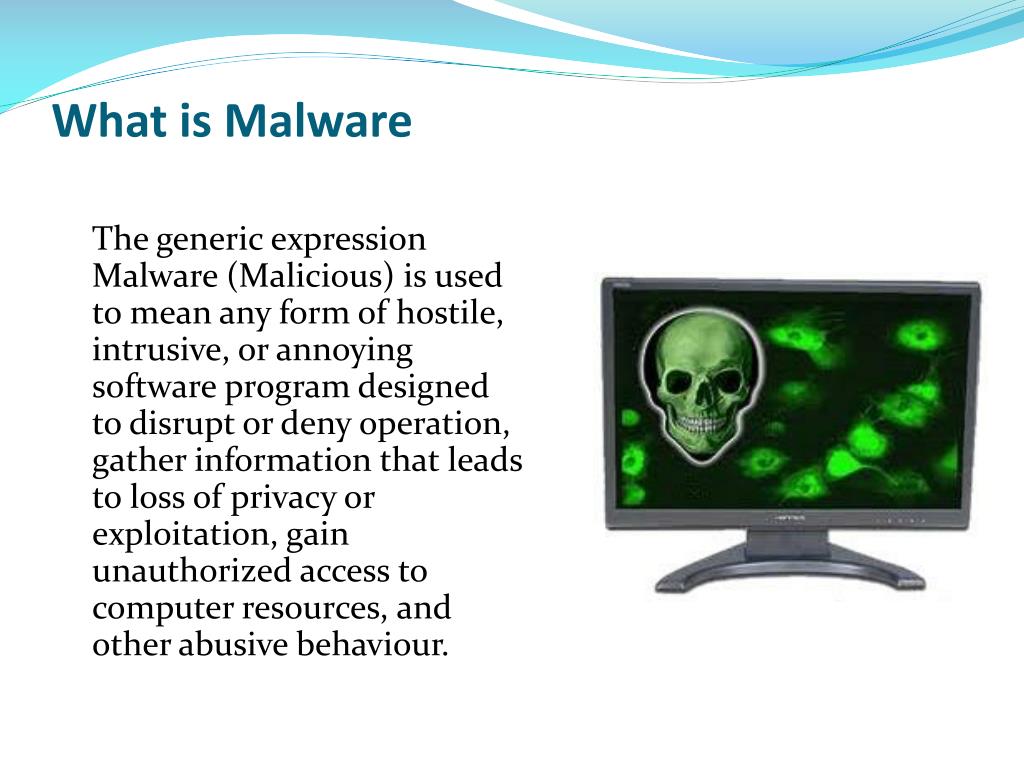 What is Malware

The generic expression Malware (Malicious) is used to mean any form of hostile, intrusive, or annoying software program designed to disrupt or deny operation, gather information that leads to loss of privacy or exploitation, gain unauthorized access to computer resources, and other abusive behaviour.